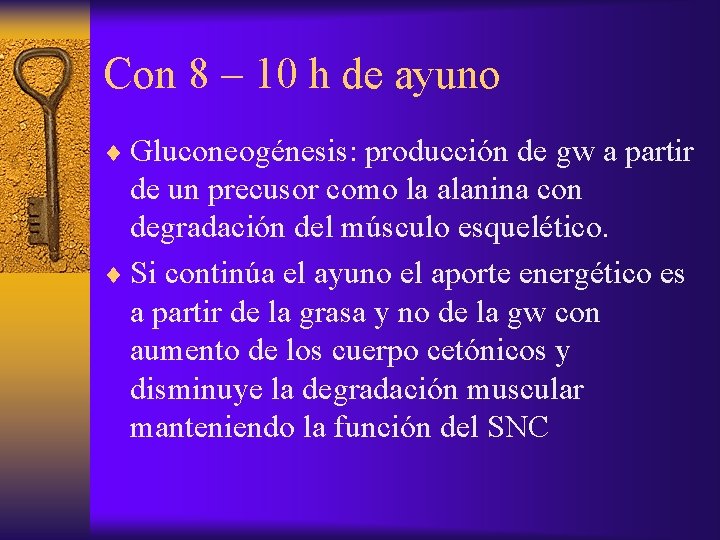 Con 8 – 10 h de ayuno

♦ Gluconeogénesis: producción de gw a partir de un precusor como la alanina con degradación del músculo esquelético.

♦ Si continúa el ayuno el aporte energético es a partir de la grasa y no de la gw con aumento de los cuerpo cetónicos y disminuye la degradación muscular manteniendo la función del SNC